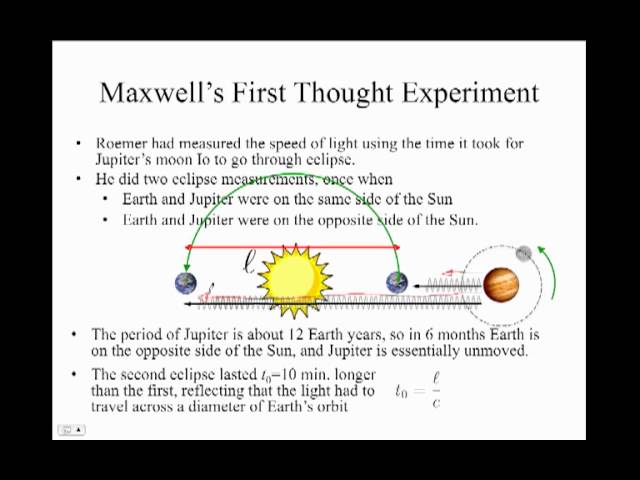 Maxwell's First Thought Experiment

• Roemer had measured the speed of light using the time it took for Jupiter's moon Io to go through eclipse.
• He did two eclipse measurements, once when
  • Earth and Jupiter were on the same side of the Sun
  • Earth and Jupiter were on the opposite side of the Sun.

$\ell$

• The period of Jupiter is about 12 Earth years, so in 6 months Earth is on the opposite side of the Sun, and Jupiter is essentially unmoved.
• The second eclipse lasted $t_0$=10 min. longer than the first, reflecting that the light had to travel across a diameter of Earth's orbit

$t_0 = \frac{\ell}{c}$